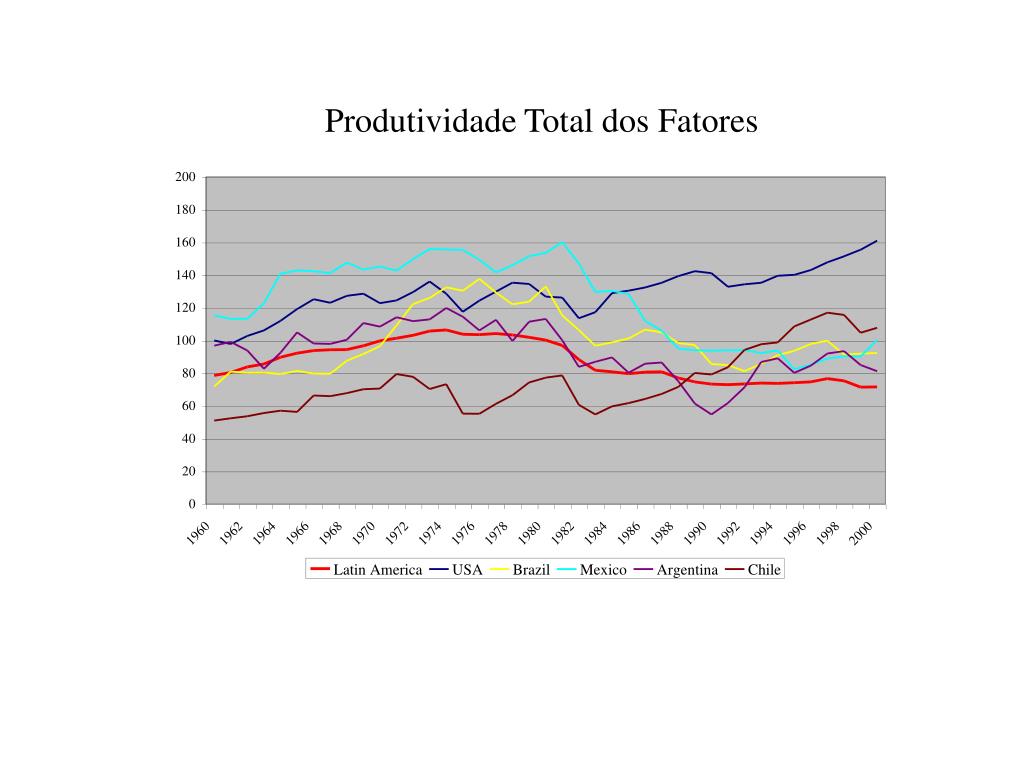 Produtividade Total dos Fatores

200
180
160
140
120
100
80
60
40
20
0

1960
1962
1964
1966
1968
1970
1972
1974
1976
1978
1980
1982
1984
1986
1988
1990
1992
1994
1996
1998
2000

Latin America
USA
Brazil
Mexico
Argentina
Chile